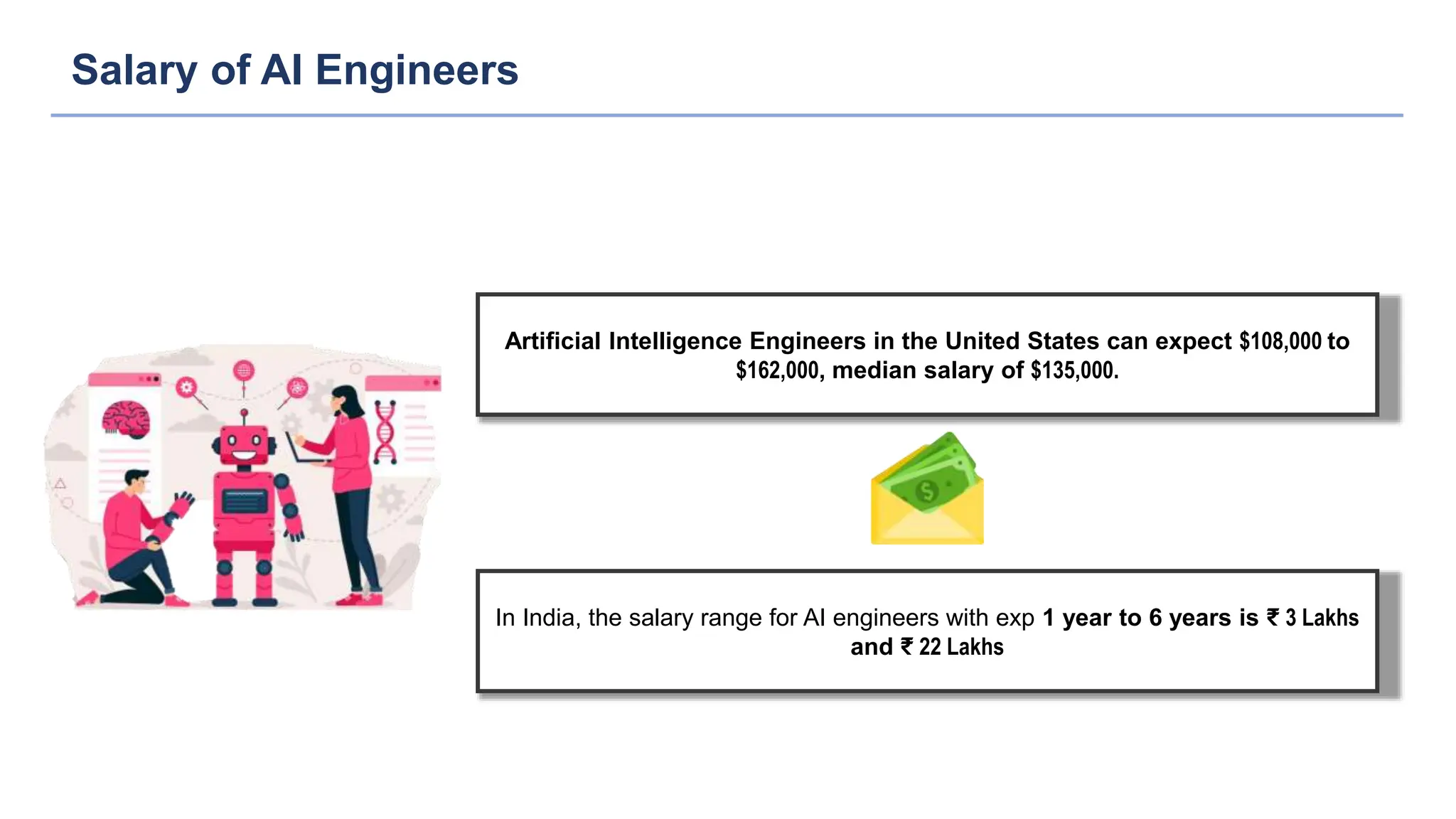 Salary of AI Engineers

Artificial Intelligence Engineers in the United States can expect \$108,000 to \$162,000, median salary of \$135,000.

In India, the salary range for AI engineers with exp 1 year to 6 years is ₹ 3 Lakhs and ₹ 22 Lakhs